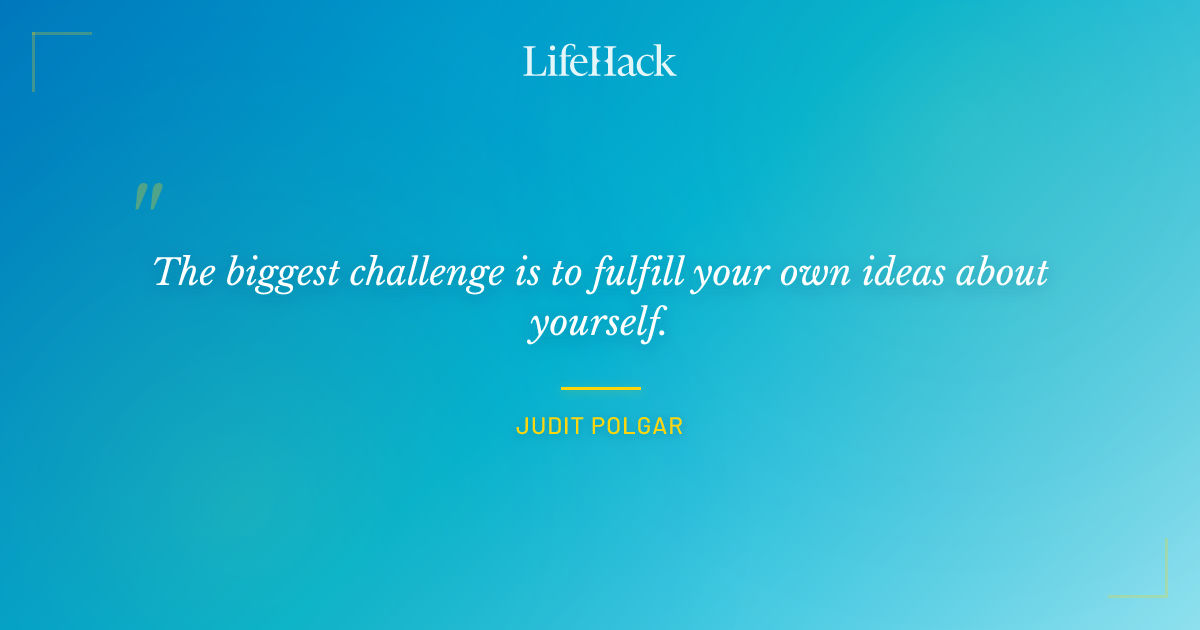 LifeHack

"

The biggest challenge is to fulfill your own ideas about yourself.

JUDIT POLGAR